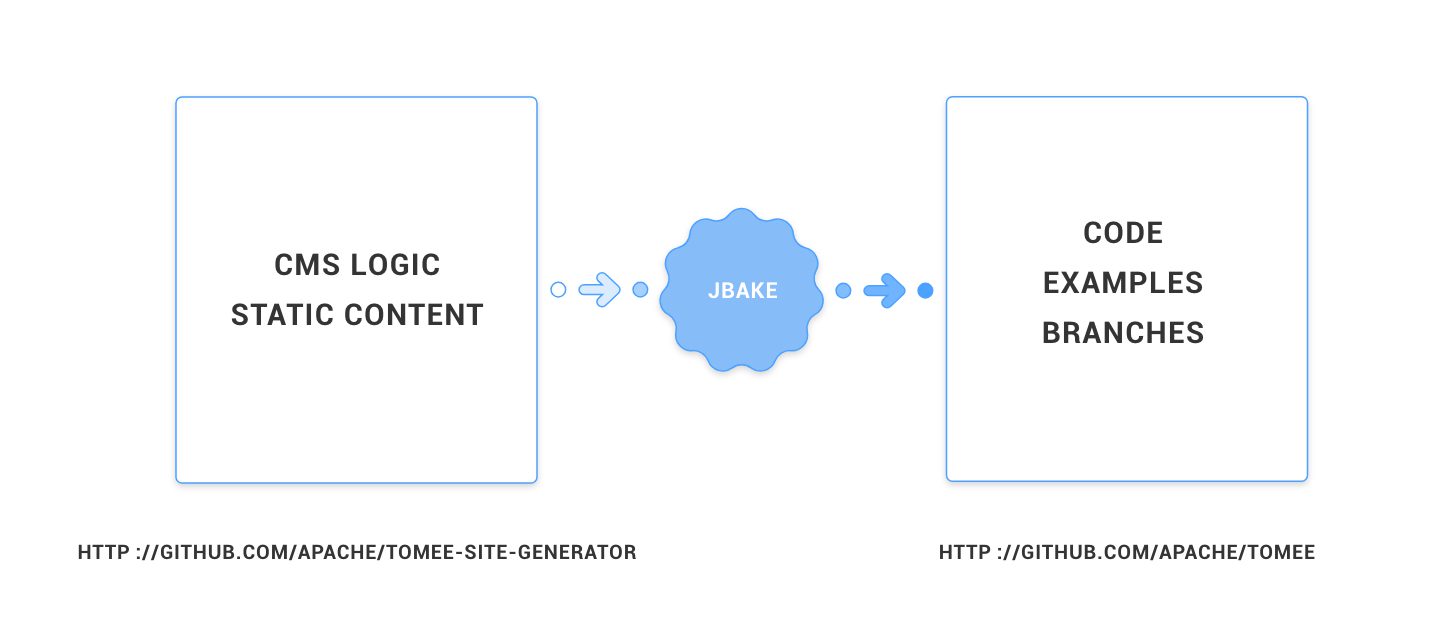 CMS LOGIC
STATIC CONTENT

JBAKE

CODE
EXAMPLES
BRANCHES

HTTP ://GITHUB.COM/APACHE/TOMEE-SITE-GENERATOR

HTTP ://GITHUB.COM/APACHE/TOMEE